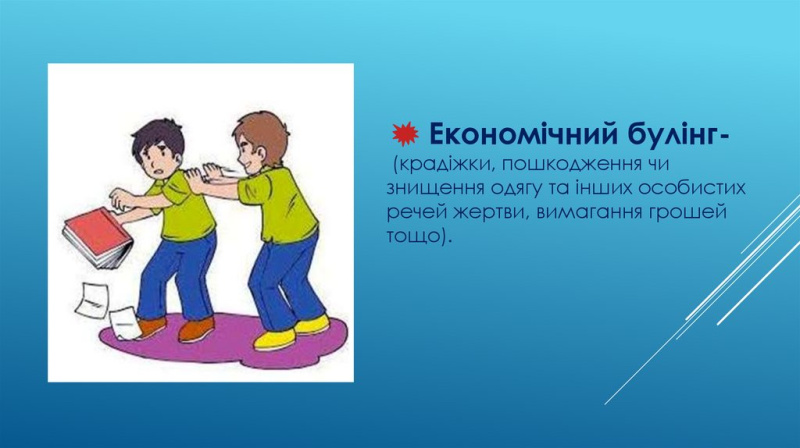 Економічний булінг-
(крадіжки, пошкодження чи знищення одягу та інших особистих речей жертви, вимагання грошей тощо).